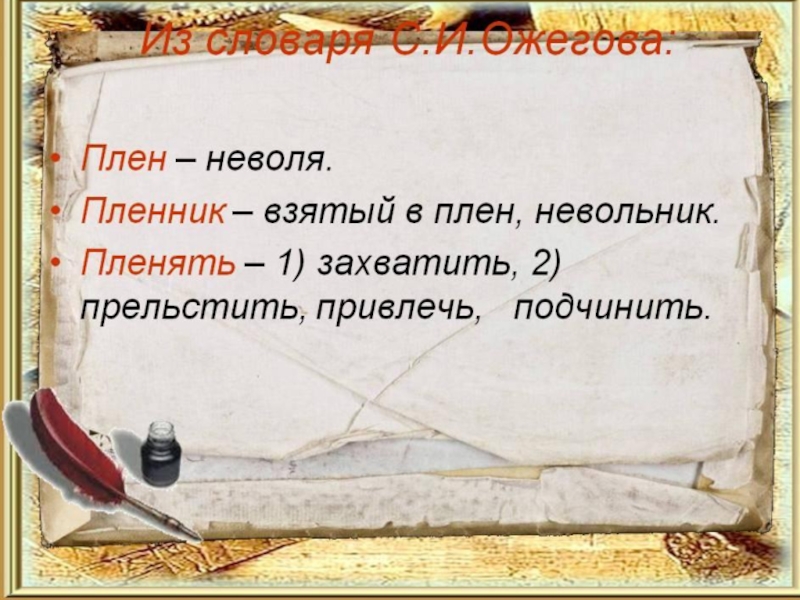 Из словаря С.И.Ожегова:

• Плен – неволя.
• Пленник – взятый в плен, невольник.
• Пленять – 1) захватить, 2) прельстить, привлечь, подчинить.